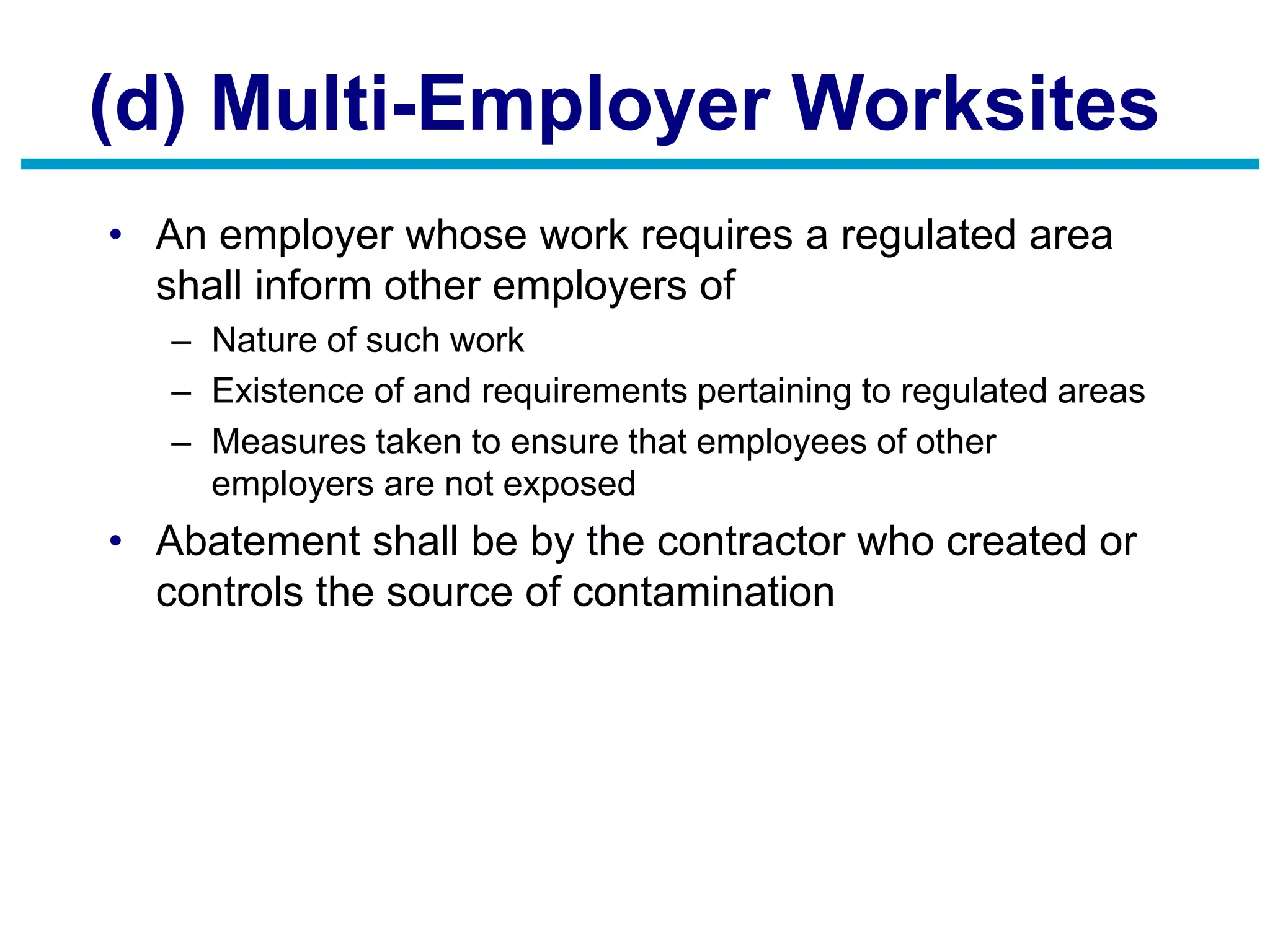 (d) Multi-Employer Worksites

• An employer whose work requires a regulated area shall inform other employers of
– Nature of such work
– Existence of and requirements pertaining to regulated areas
– Measures taken to ensure that employees of other employers are not exposed
• Abatement shall be by the contractor who created or controls the source of contamination